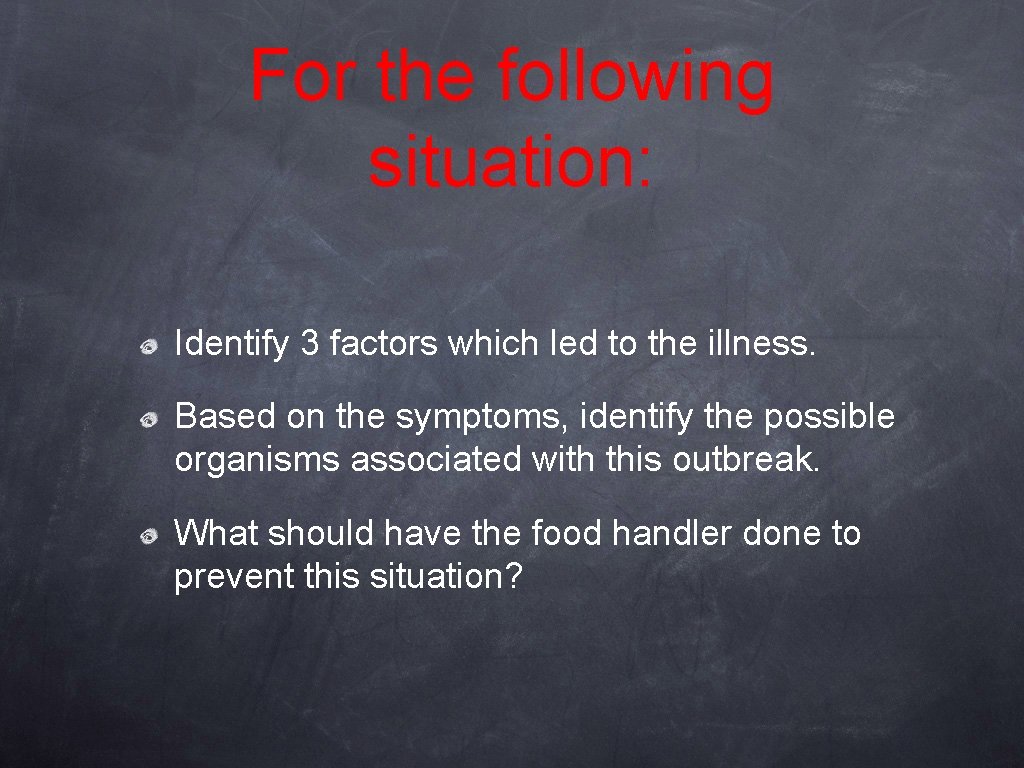 For the following situation:

Identify 3 factors which led to the illness.

Based on the symptoms, identify the possible organisms associated with this outbreak.

What should have the food handler done to prevent this situation?